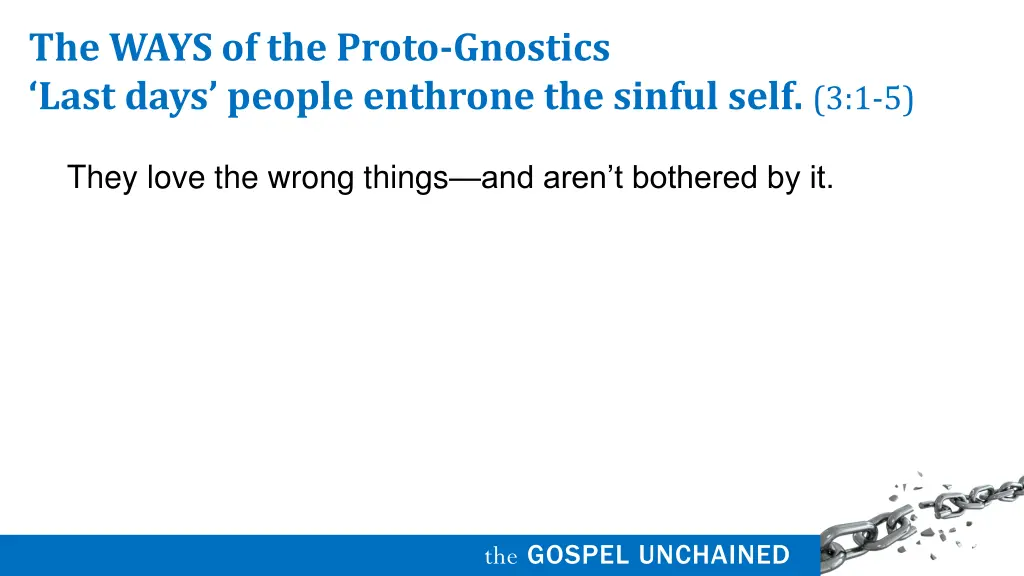 The WAYS of the Proto-Gnostics
‘Last days’ people enthrone the sinful self. (3:1-5)

They love the wrong things—and aren’t bothered by it.

the GOSPEL UNCHAINED